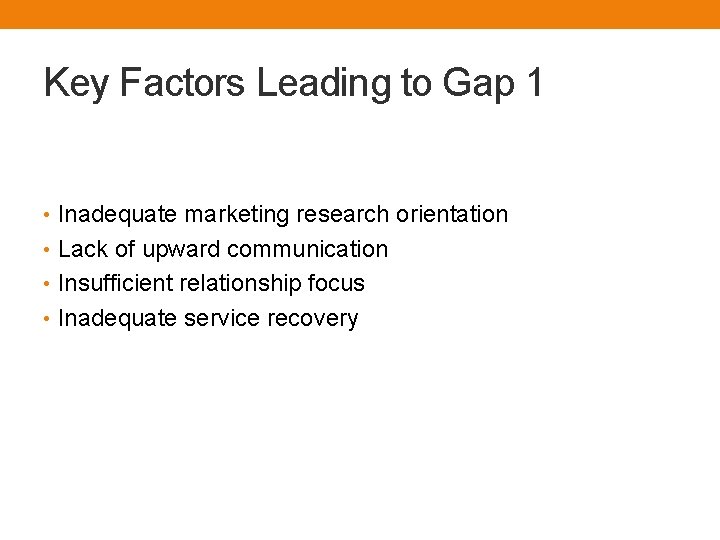 Key Factors Leading to Gap 1

• Inadequate marketing research orientation
• Lack of upward communication
• Insufficient relationship focus
• Inadequate service recovery